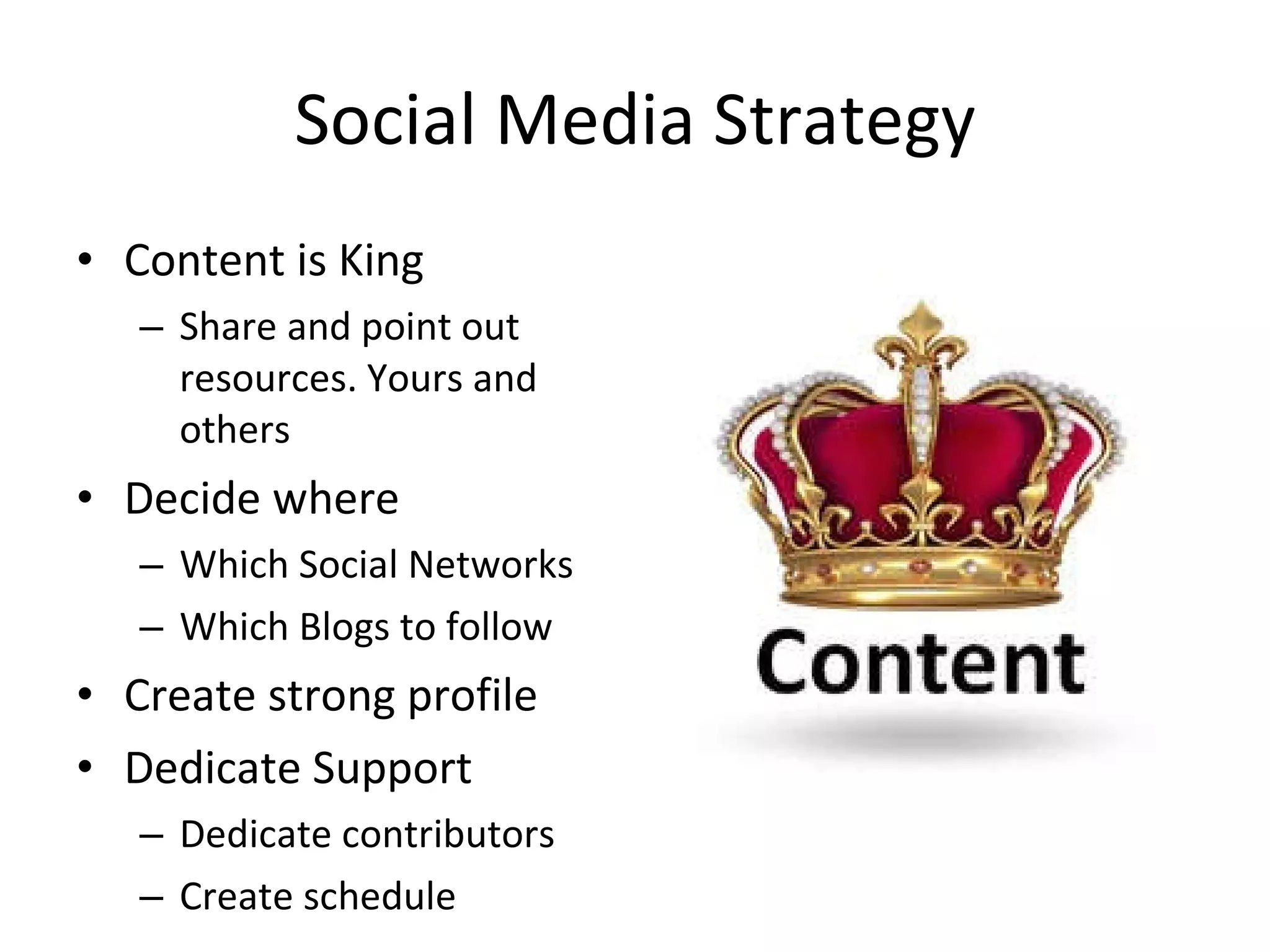 Social Media Strategy

• Content is King
  – Share and point out resources. Yours and others
• Decide where
  – Which Social Networks
  – Which Blogs to follow
• Create strong profile
• Dedicate Support
  – Dedicate contributors
  – Create schedule

Content